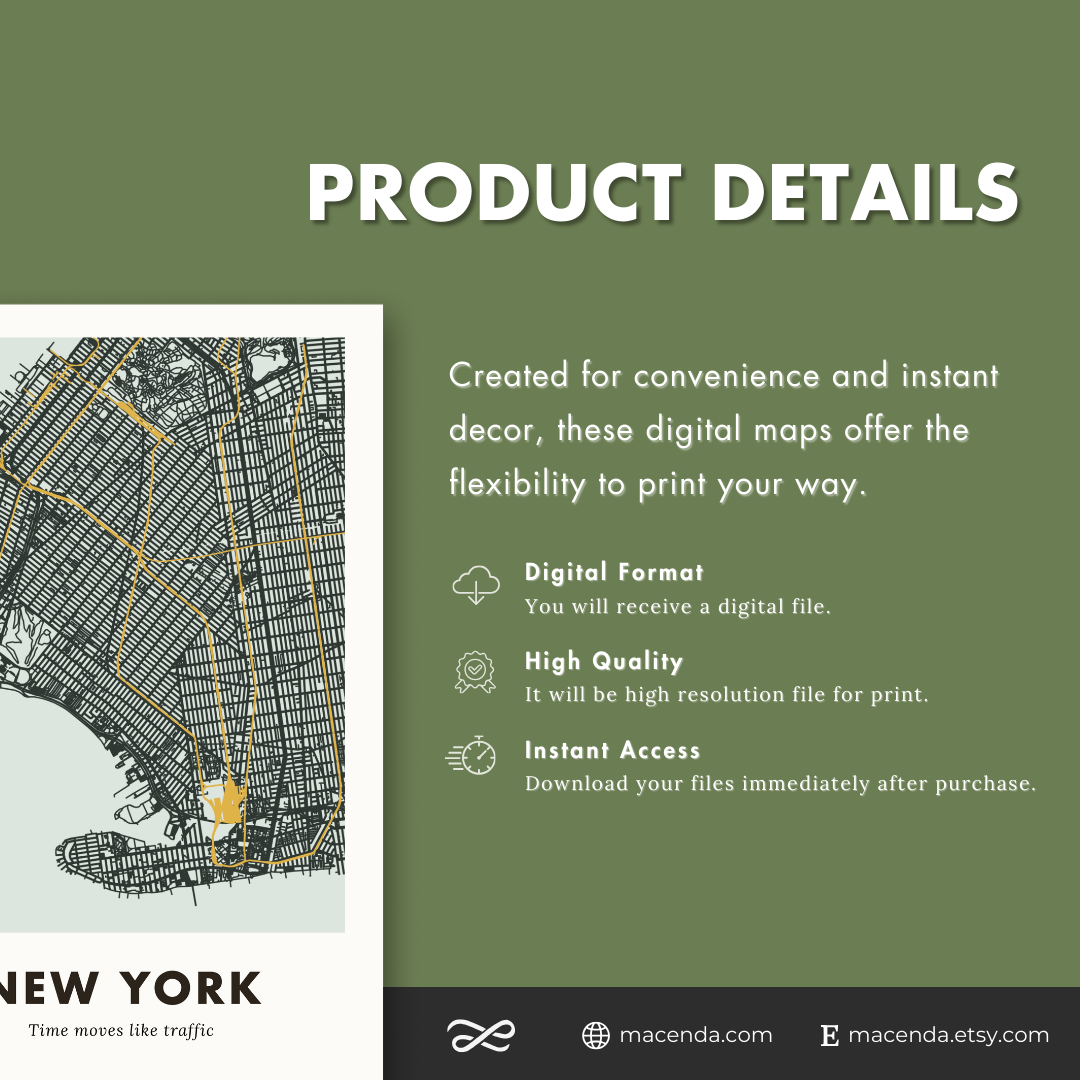 PRODUCT DETAILS

Created for convenience and instant decor, these digital maps offer the flexibility to print your way.

Digital Format
You will receive a digital file.

High Quality
It will be high resolution file for print.

Instant Access
Download your files immediately after purchase.

NEW YORK
Time moves like traffic

macenda.com
E macenda.etsy.com